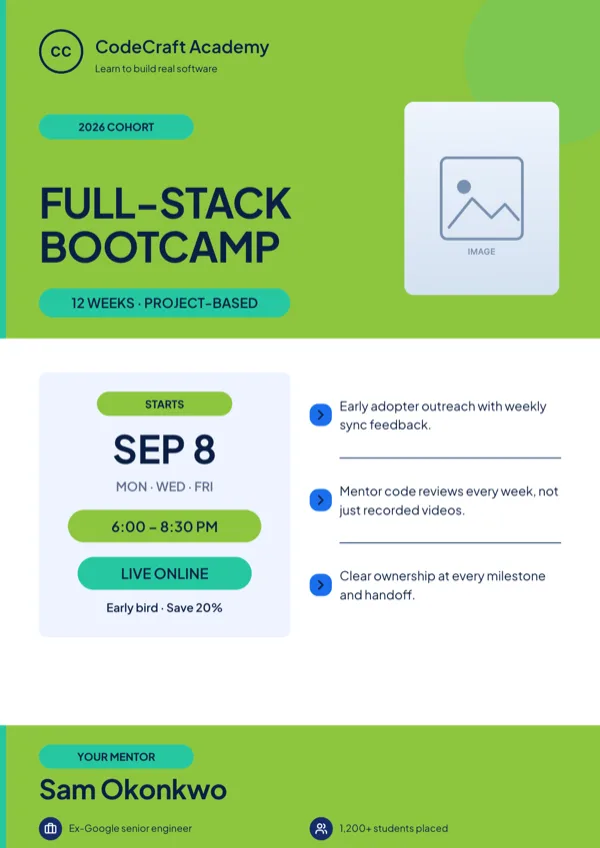 CC CodeCraft Academy
Learn to build real software

2026 COHORT

FULL-STACK BOOTCAMP

12 WEEKS · PROJECT-BASED

IMAGE

STARTS
SEP 8
MON · WED · FRI
6:00 – 8:30 PM
LIVE ONLINE
Early bird · Save 20%

Early adopter outreach with weekly sync feedback.

Mentor code reviews every week, not just recorded videos.

Clear ownership at every milestone and handoff.

YOUR MENTOR
Sam Okonkwo

Ex-Google senior engineer

1,200+ students placed